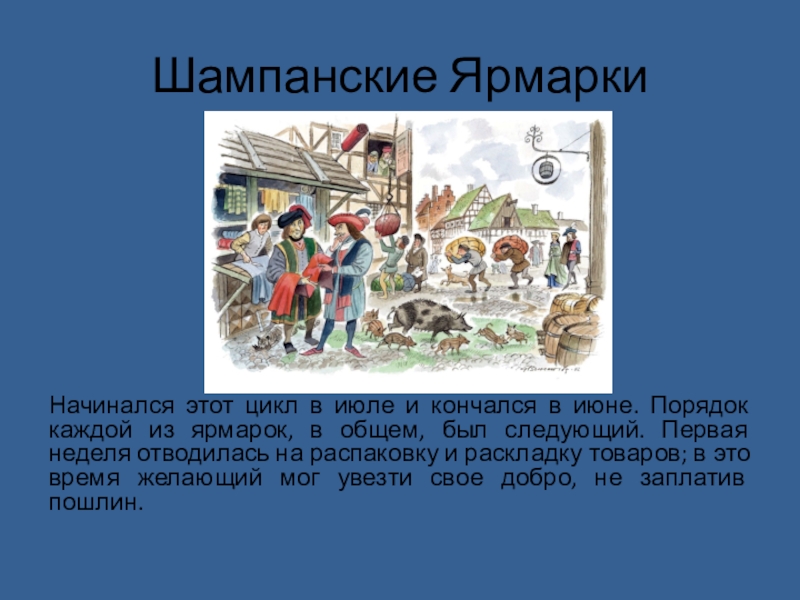 Шампанские Ярмарки

Начинался этот цикл в июле и кончался в июне. Порядок каждой из ярмарок, в общем, был следующий. Первая неделя отводилась на распаковку и раскладку товаров; в это время желающий мог увезти свое добро, не заплатив пошлин.